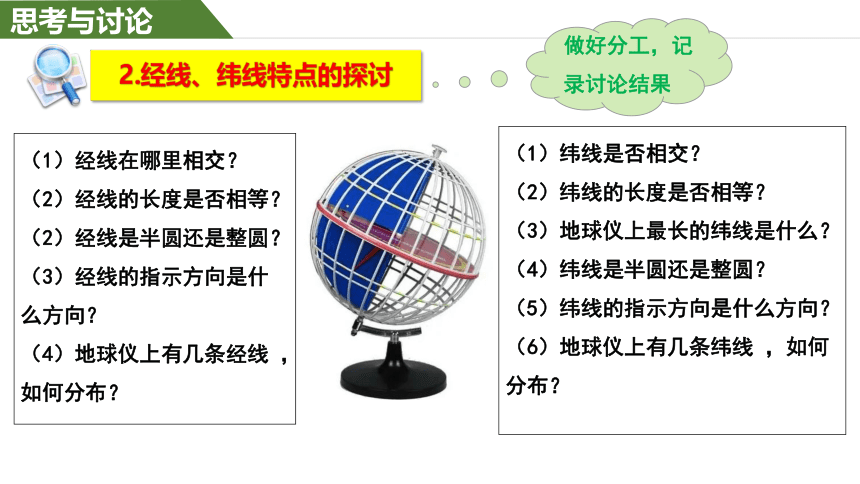 思考与讨论

2.经线、纬线特点的探讨

做好分工，记录讨论结果

（1）经线在哪里相交？
（2）经线的长度是否相等？
（2）经线是半圆还是整圆？
（3）经线的指示方向是什么方向？
（4）地球仪上有几条经线 ，如何分布？

（1）纬线是否相交？
（2）纬线的长度是否相等？
（3）地球仪上最长的纬线是什么？
（4）纬线是半圆还是整圆？
（5）纬线的指示方向是什么方向？
（6）地球仪上有几条纬线 ，如何分布？